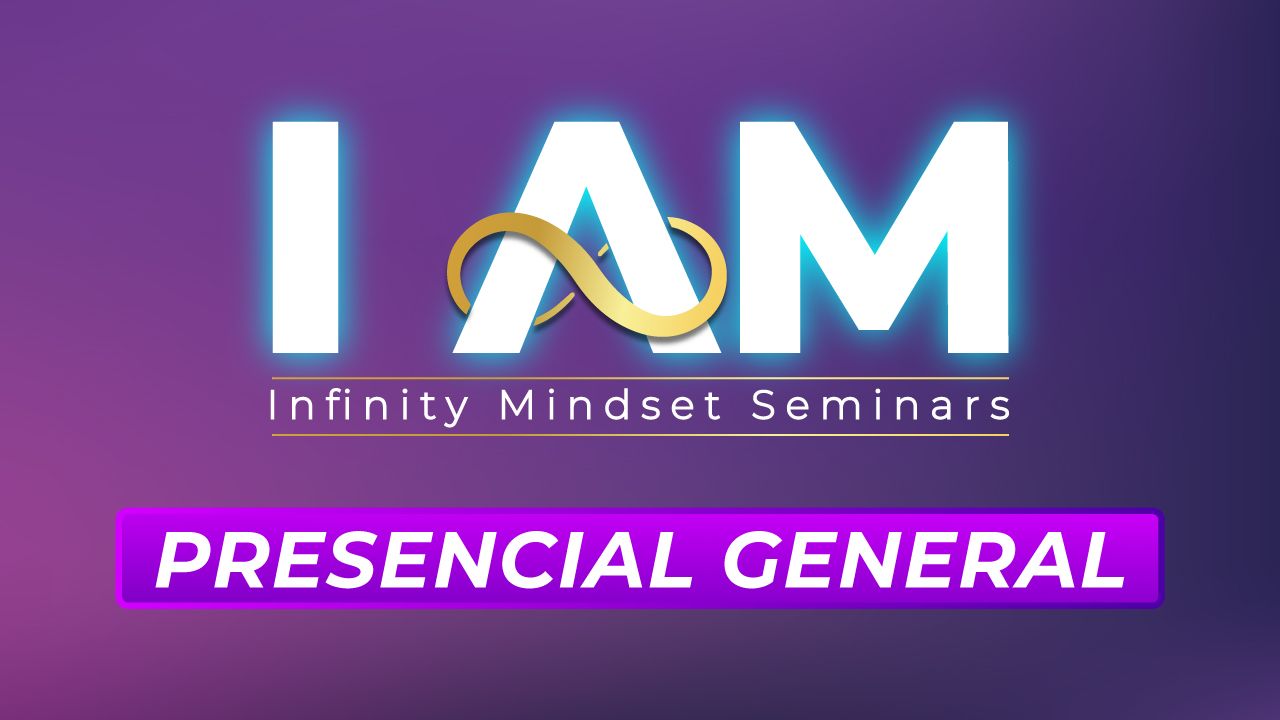 I AM
Infinity Mindset Seminars

PRESENCIAL GENERAL